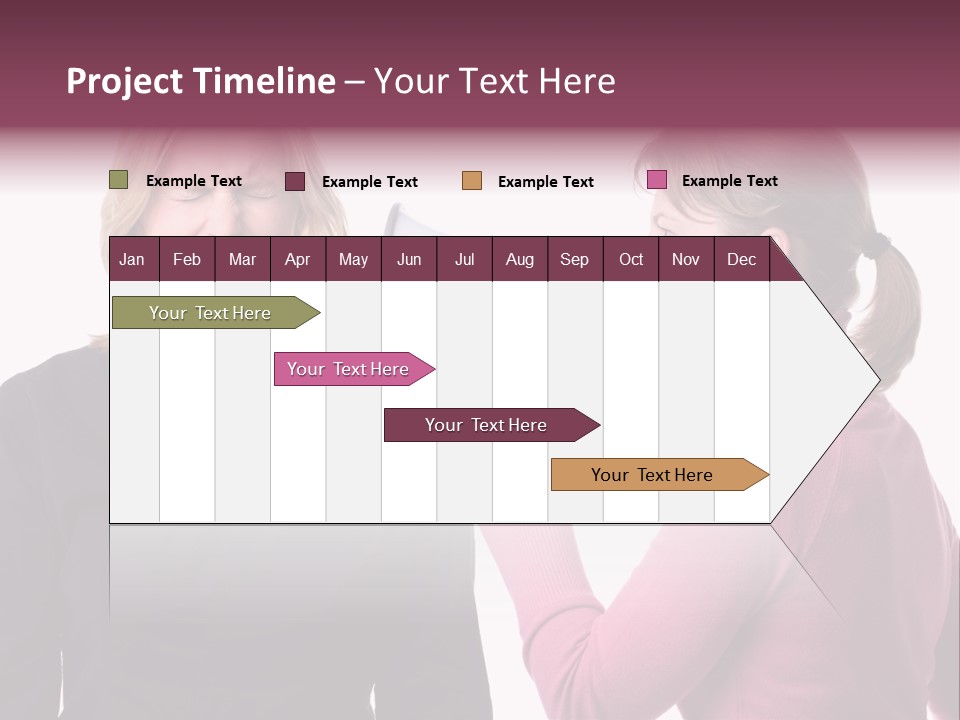 Project Timeline – Your Text Here

Example Text
Example Text
Example Text
Example Text

| Jan | Feb | Mar | Apr | May | Jun | Jul | Aug | Sep | Oct | Nov | Dec |
|---|---|---|---|---|---|---|---|---|---|---|---|

Your Text Here
Your Text Here
Your Text Here
Your Text Here